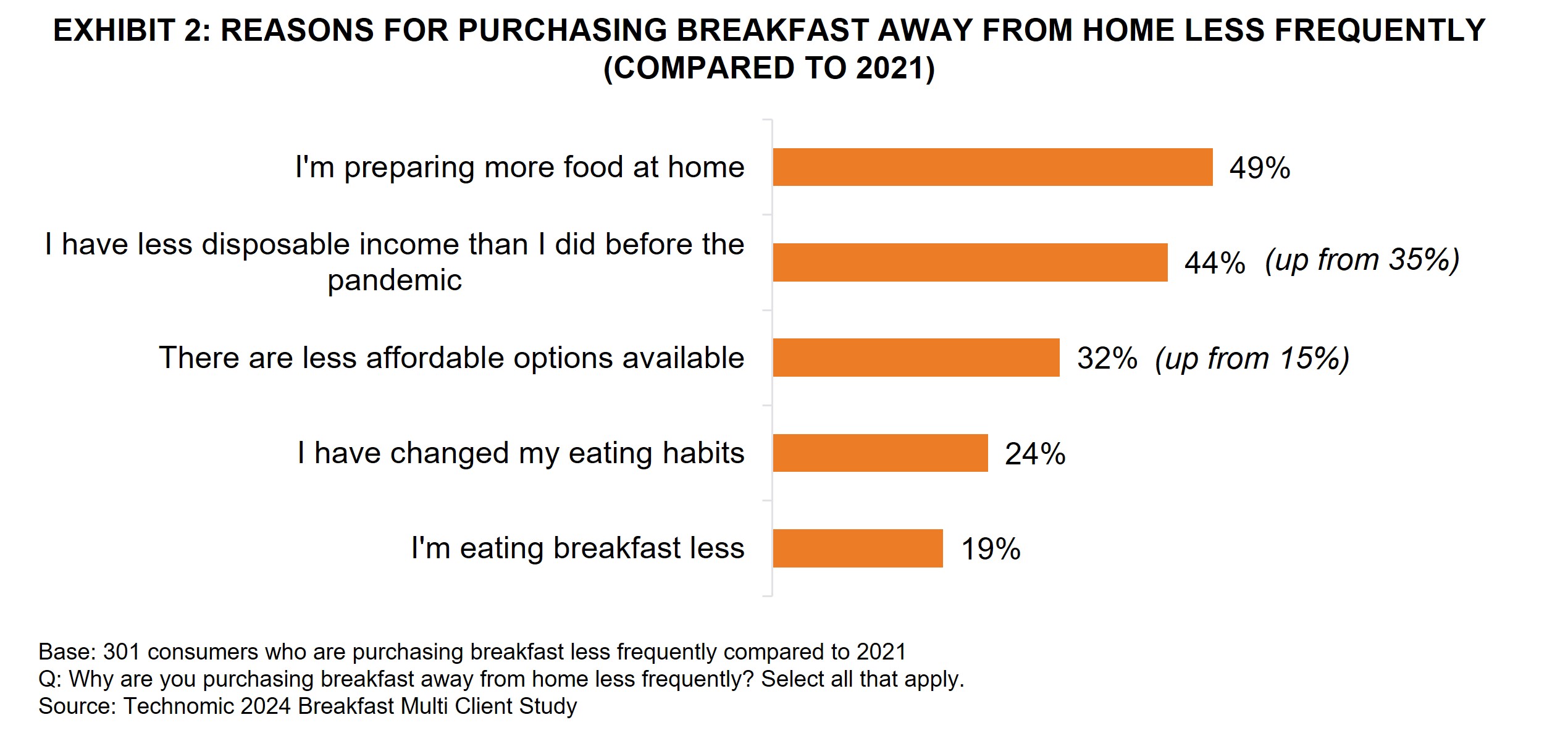 EXHIBIT 2: REASONS FOR PURCHASING BREAKFAST AWAY FROM HOME LESS FREQUENTLY (COMPARED TO 2021)

I'm preparing more food at home 49%

I have less disposable income than I did before the pandemic 44% (up from 35%)

There are less affordable options available 32% (up from 15%)

I have changed my eating habits 24%

I'm eating breakfast less 19%

Base: 301 consumers who are purchasing breakfast less frequently compared to 2021
Q: Why are you purchasing breakfast away from home less frequently? Select all that apply.
Source: Technomic 2024 Breakfast Multi Client Study